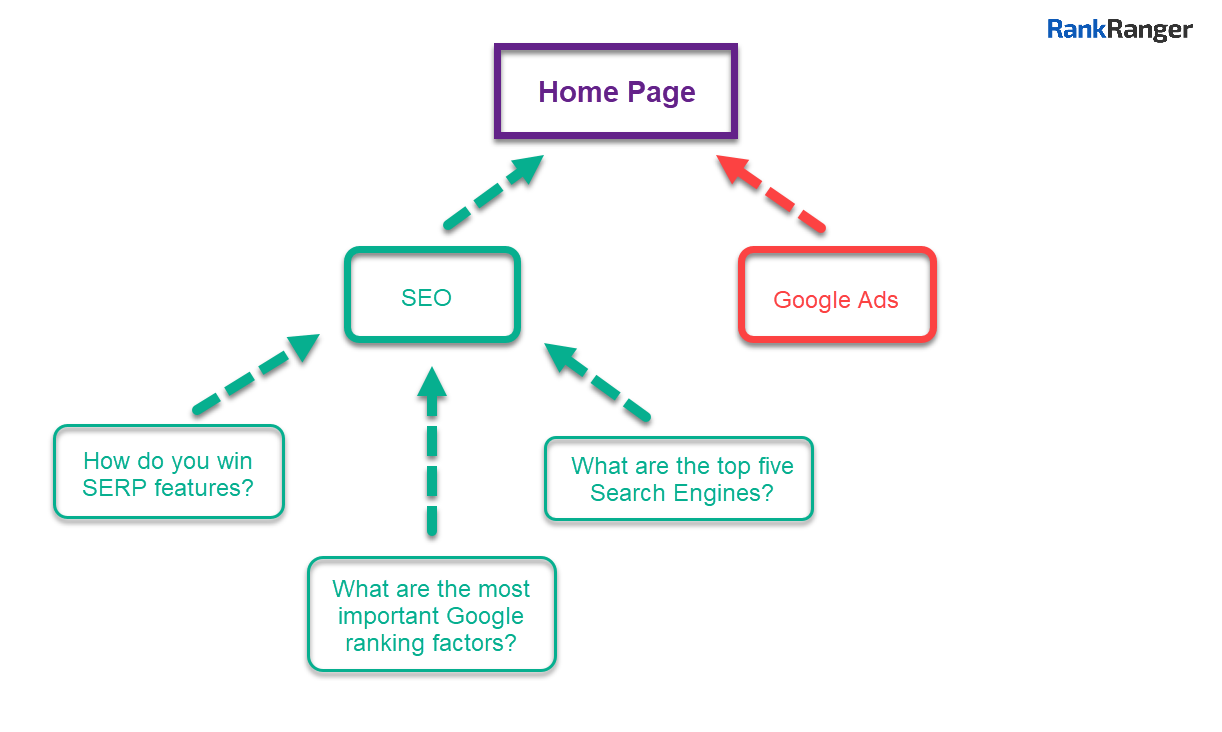 RankRanger

Home Page

SEO

Google Ads

How do you win SERP features?

What are the most important Google ranking factors?

What are the top five Search Engines?